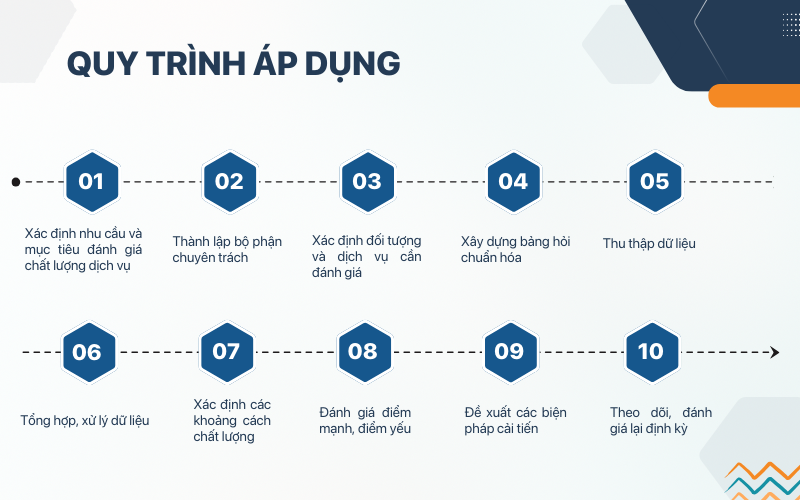 QUY TRÌNH ÁP DỤNG

01

Xác định nhu cầu và mục tiêu đánh giá chất lượng dịch vụ

02

Thành lập bộ phận chuyên trách

03

Xác định đối tượng và dịch vụ cần đánh giá

04

Xây dựng bảng hỏi chuẩn hóa

05

Thu thập dữ liệu

06

Tổng hợp, xử lý dữ liệu

07

Xác định các khoảng cách chất lượng

08

Đánh giá điểm mạnh, điểm yếu

09

Đề xuất các biện pháp cải tiến

10

Theo dõi, đánh giá lại định kỳ